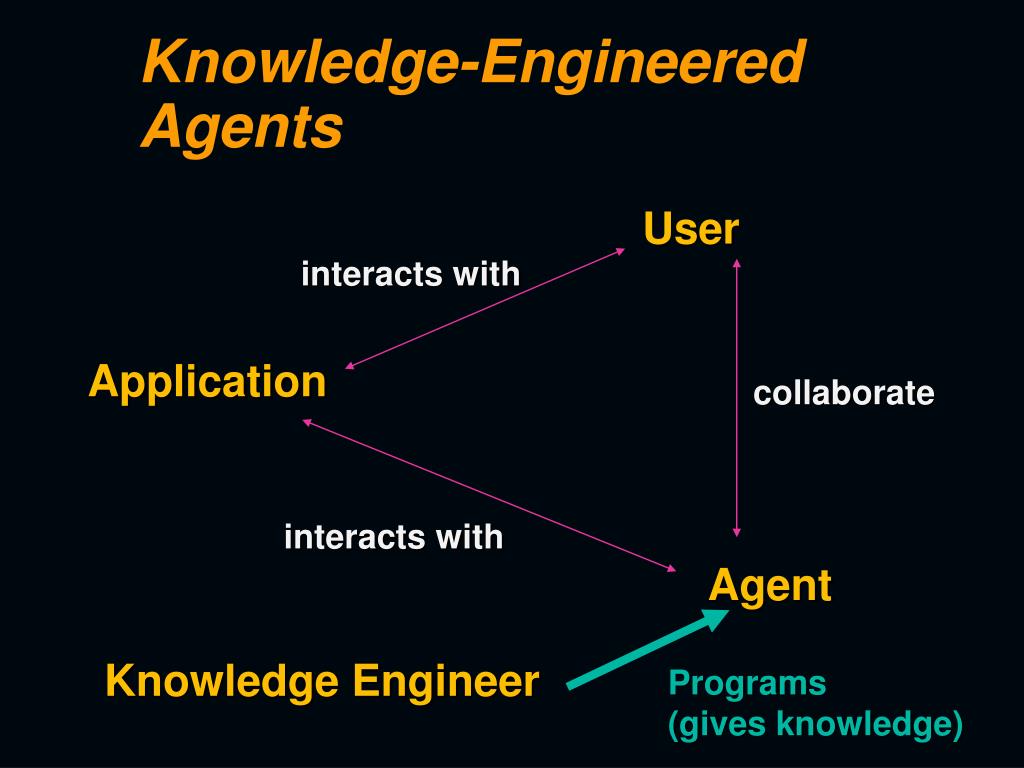 Knowledge-Engineered Agents

User

interacts with

Application

collaborate

interacts with

Agent

Knowledge Engineer

Programs
(gives knowledge)